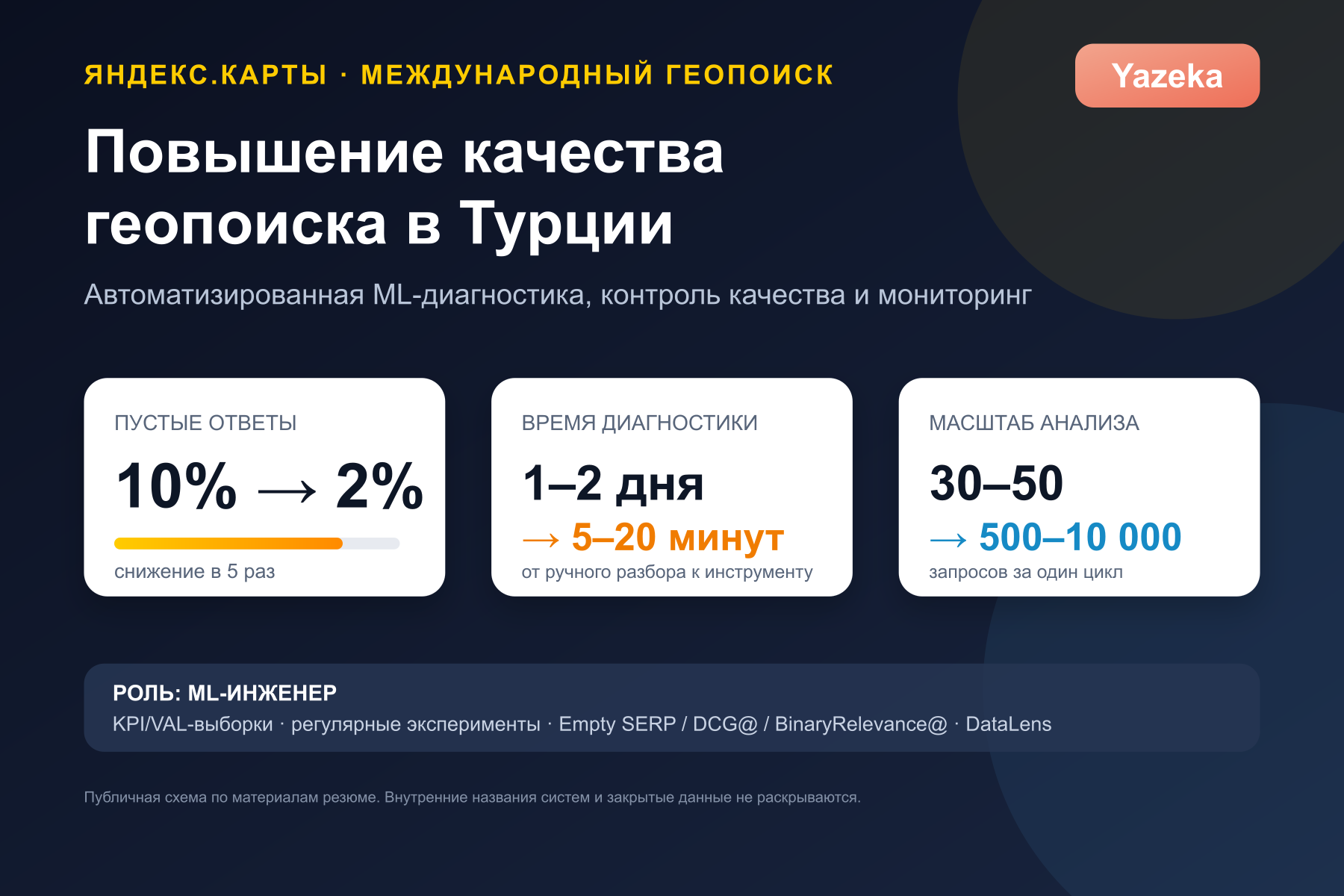 ЯНДЕКС.КАРТЫ · МЕЖДУНАРОДНЫЙ ГЕОПОИСК

Yazeka

Повышение качества геопоиска в Турции

Автоматизированная ML-диагностика, контроль качества и мониторинг

ПУСТЫЕ ОТВЕТЫ

10% → 2%

снижение в 5 раз

ВРЕМЯ ДИАГНОСТИКИ

1–2 дня

→ 5–20 минут

от ручного разбора к инструменту

МАСШТАБ АНАЛИЗА

30–50

→ 500–10 000

запросов за один цикл

РОЛЬ: ML-ИНЖЕНЕР

KPI/VAL-выборки · регулярные эксперименты · Empty SERP / DCG@ / BinaryRelevance@ · DataLens

Публичная схема по материалам резюме. Внутренние названия систем и закрытые данные не раскрываются.